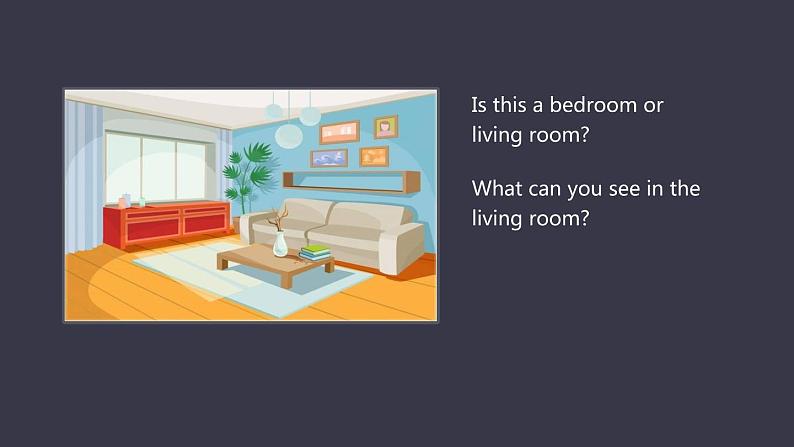 Is this a bedroom or living room?

What can you see in the living room?